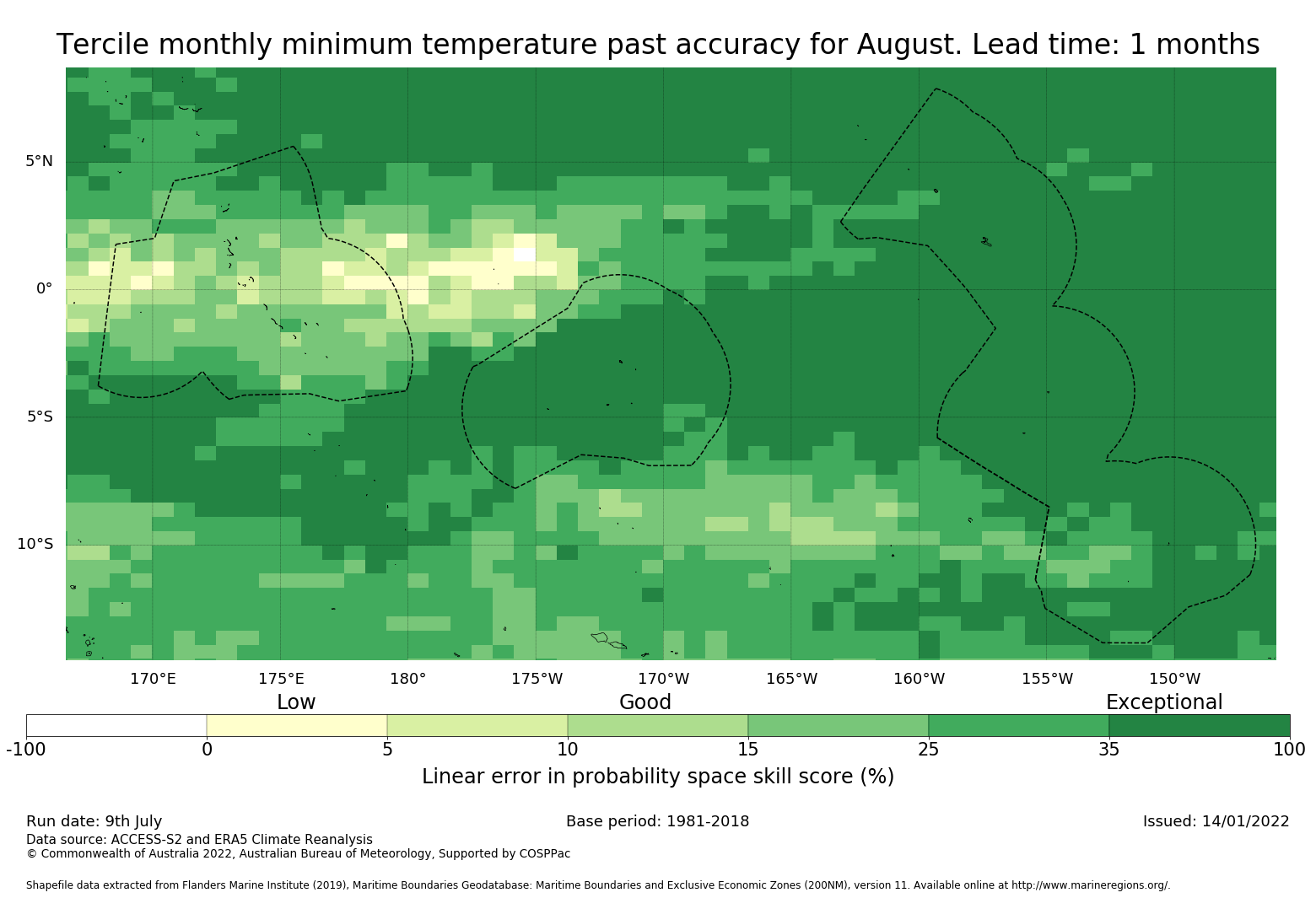 Tercile monthly minimum temperature past accuracy for August. Lead time: 1 months

5°N
0°
5°S
10°S

170°E 175°E 180° 175°W 170°W 165°W 160°W 155°W 150°W

Low Good Exceptional

-100 0 5 10 15 25 35 100

Linear error in probability space skill score (%)

Run date: 9th July
Base period: 1981-2018
Issued: 14/01/2022
Data source: ACCESS-S2 and ERA5 Climate Reanalysis
© Commonwealth of Australia 2022, Australian Bureau of Meteorology, Supported by COSPPac

Shapefile data extracted from Flanders Marine Institute (2019), Maritime Boundaries Geodatabase: Maritime Boundaries and Exclusive Economic Zones (200NM), version 11. Available online at http://www.marineregions.org/.